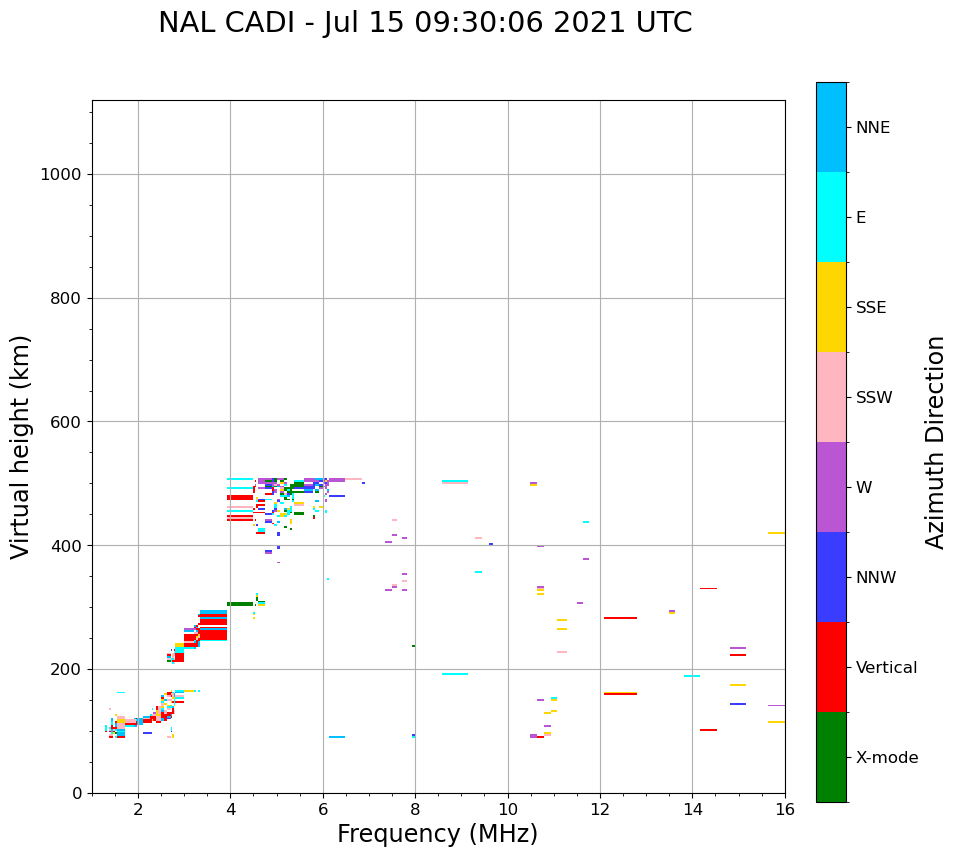 NAL CADI - Jul 15 09:30:06 2021 UTC

Virtual height (km)

1000
800
600
400
200
0

2
4
6
8
10
12
14
16

Frequency (MHz)

NNE
E
SSE
SSW
W
NNW
Vertical
X-mode

Azimuth Direction